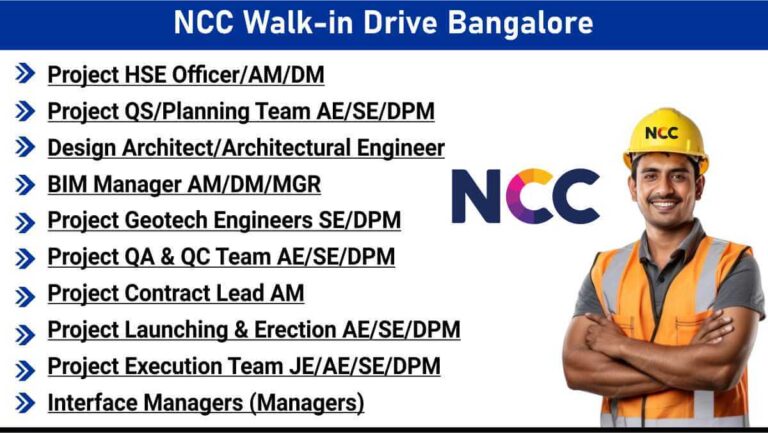 NCC Walk-in Drive Bangalore

Project HSE Officer/AM/DM
Project QS/Planning Team AE/SE/DPM
Design Architect/Architectural Engineer
BIM Manager AM/DM/MGR
Project Geotech Engineers SE/DPM
Project QA & QC Team AE/SE/DPM
Project Contract Lead AM
Project Launching & Erection AE/SE/DPM
Project Execution Team JE/AE/SE/DPM
Interface Managers (Managers)

NCC

NCC